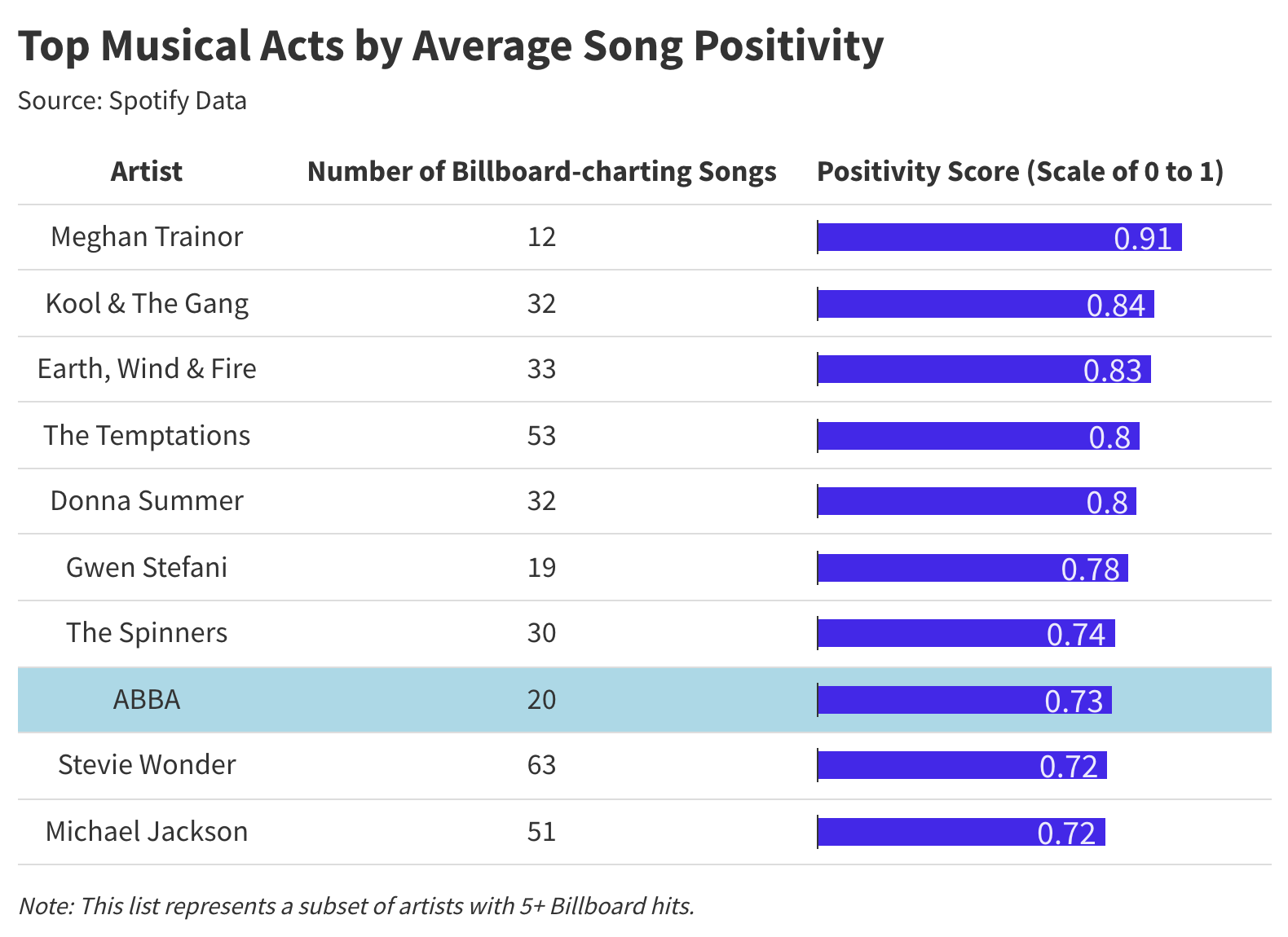 Top Musical Acts by Average Song Positivity

Source: Spotify Data

| Artist | Number of Billboard-charting Songs | Positivity Score (Scale of 0 to 1) |
|---|---|---|
| Meghan Trainor | 12 | 0.91 |
| Kool & The Gang | 32 | 0.84 |
| Earth, Wind & Fire | 33 | 0.83 |
| The Temptations | 53 | 0.8 |
| Donna Summer | 32 | 0.8 |
| Gwen Stefani | 19 | 0.78 |
| The Spinners | 30 | 0.74 |
| ABBA | 20 | 0.73 |
| Stevie Wonder | 63 | 0.72 |
| Michael Jackson | 51 | 0.72 |

Note: This list represents a subset of artists with 5+ Billboard hits.